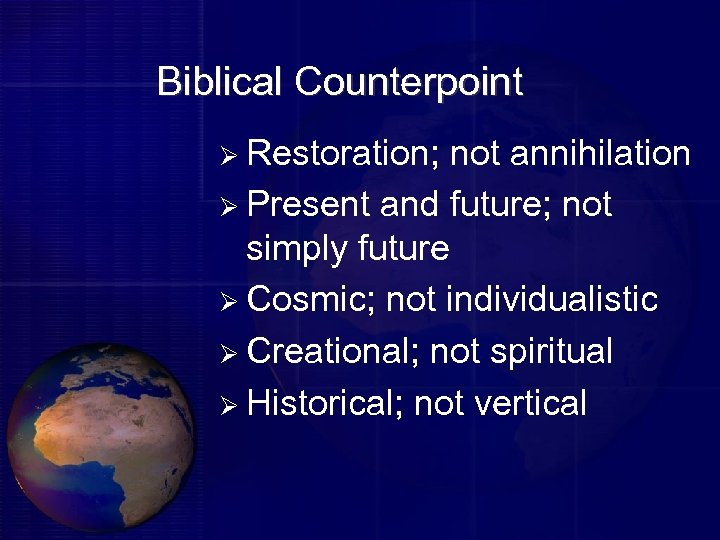 Biblical Counterpoint

➢ Restoration; not annihilation
➢ Present and future; not simply future
➢ Cosmic; not individualistic
➢ Creational; not spiritual
➢ Historical; not vertical